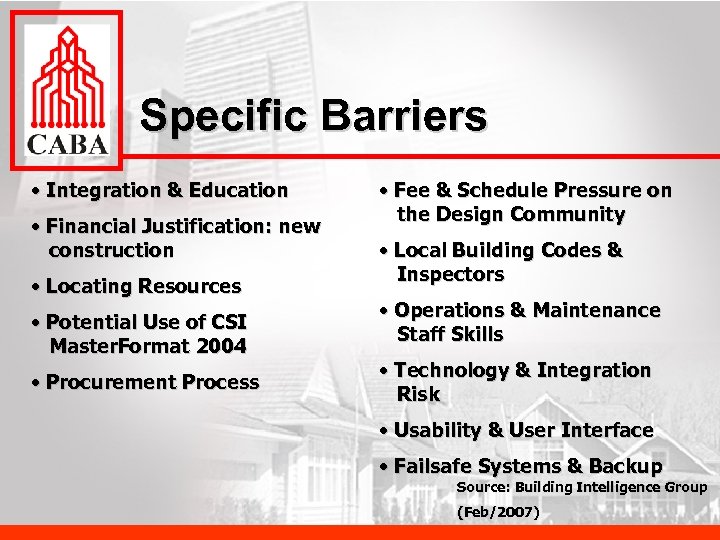 CABA

Specific Barriers

• Integration & Education

• Financial Justification: new construction

• Locating Resources

• Potential Use of CSI MasterFormat 2004

• Procurement Process

• Fee & Schedule Pressure on the Design Community

• Local Building Codes & Inspectors

• Operations & Maintenance Staff Skills

• Technology & Integration Risk

• Usability & User Interface

• Failsafe Systems & Backup

Source: Building Intelligence Group (Feb/2007)